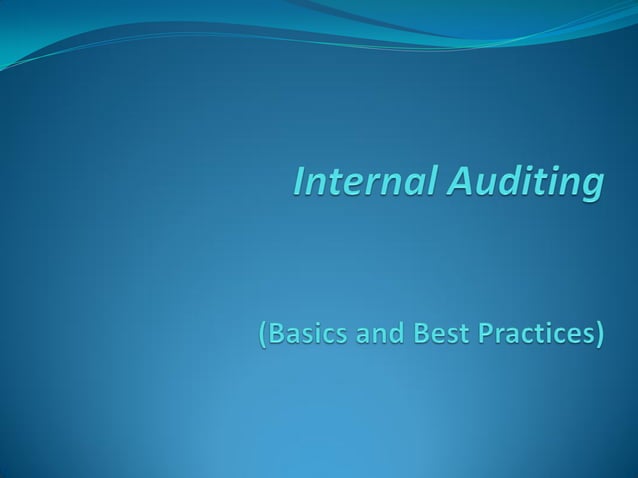 Internal Auditing

(Basics and Best Practices)